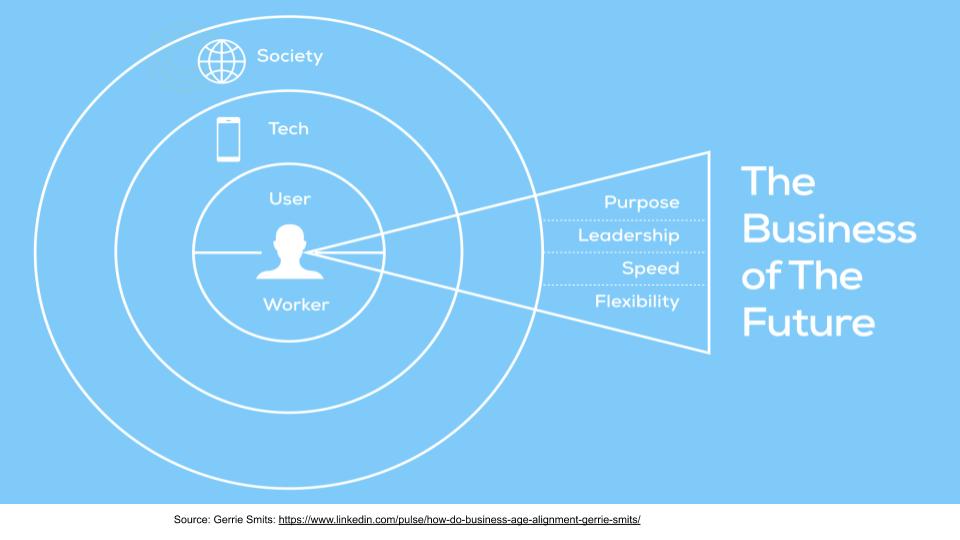 Society

Tech

User

Worker

Purpose
Leadership
Speed
Flexibility

The Business of The Future

Source: Gerrie Smits: https://www.linkedin.com/pulse/how-do-business-age-alignment-gerrie-smits/